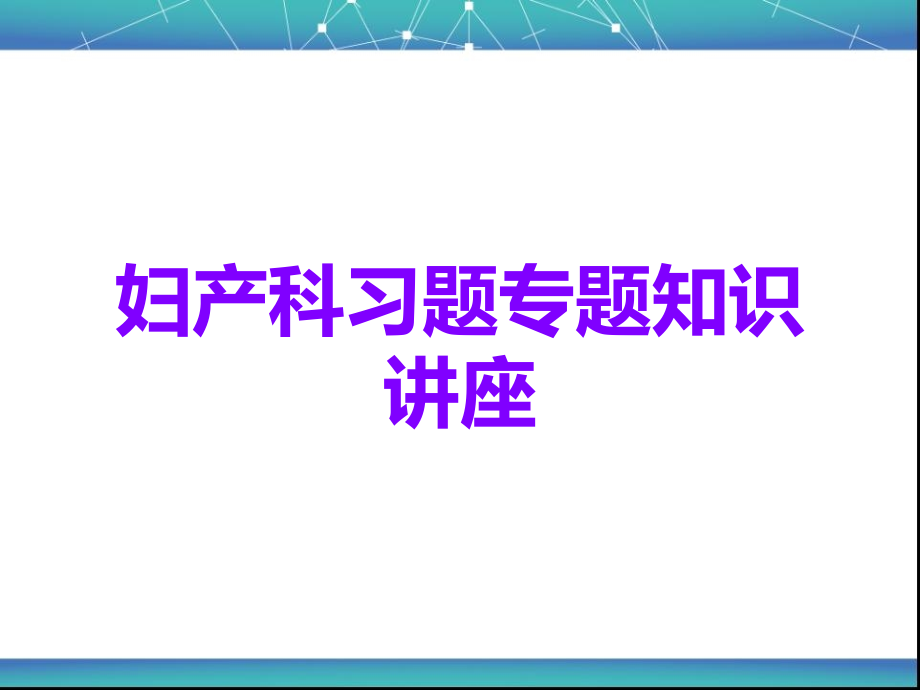 妇产科习题专题知识讲座